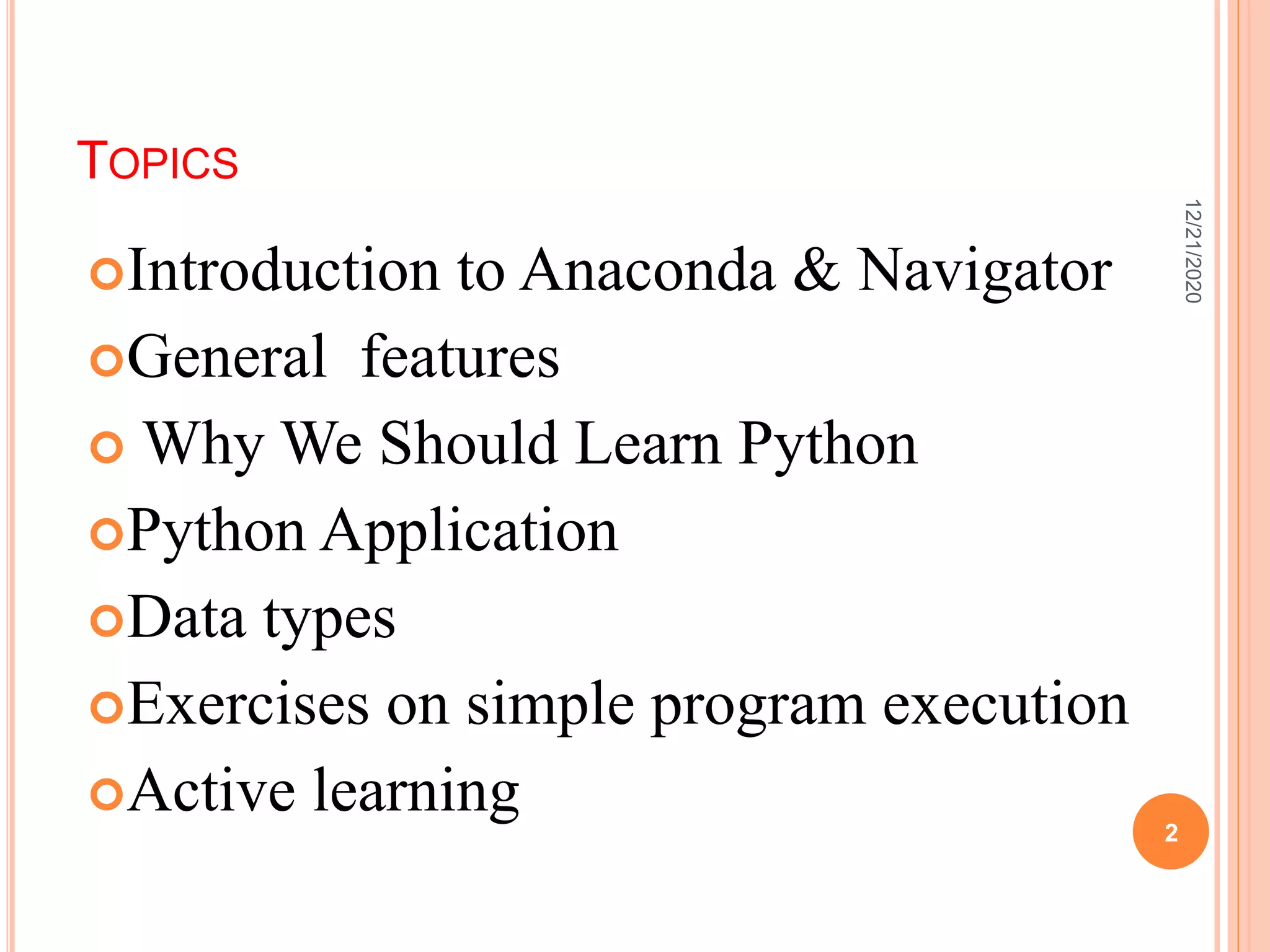 TOPICS

12/21/2020

Introduction to Anaconda & Navigator

General features

Why We Should Learn Python

Python Application

Data types

Exercises on simple program execution

Active learning

2